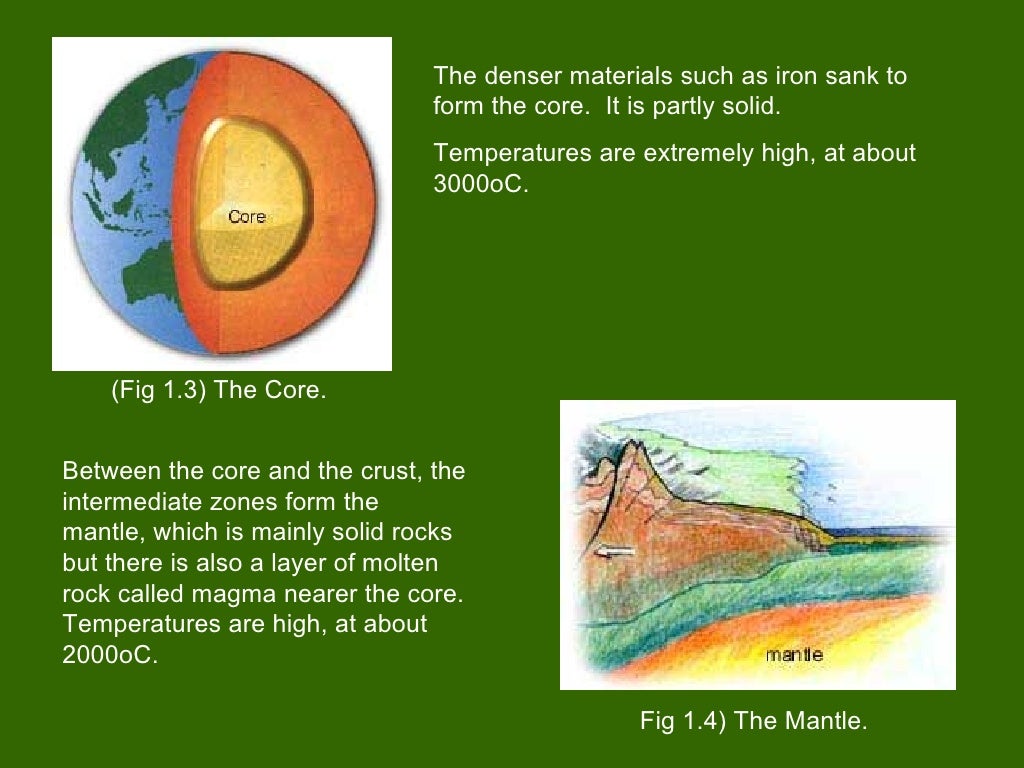 Core

The denser materials such as iron sank to form the core. It is partly solid.

Temperatures are extremely high, at about 3000oC.

(Fig 1.3) The Core.

Between the core and the crust, the intermediate zones form the mantle, which is mainly solid rocks but there is also a layer of molten rock called magma nearer the core. Temperatures are high, at about 2000oC.

mantle

Fig 1.4) The Mantle.